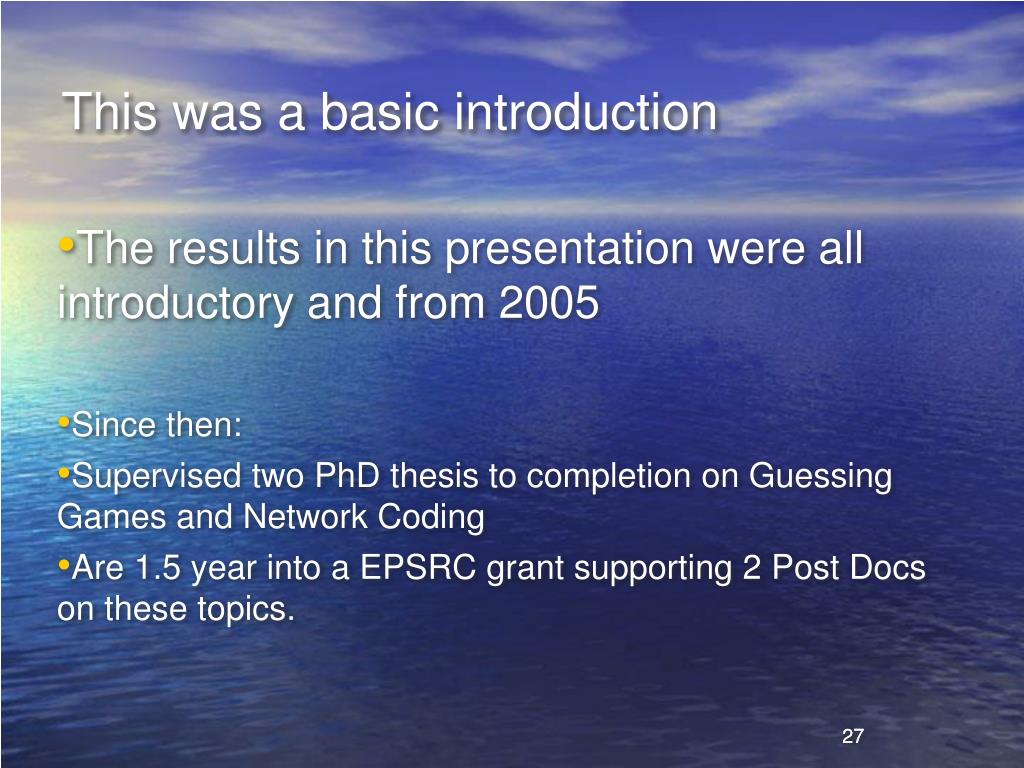 This was a basic introduction

•The results in this presentation were all introductory and from 2005

•Since then:

•Supervised two PhD thesis to completion on Guessing Games and Network Coding

•Are 1.5 year into a EPSRC grant supporting 2 Post Docs on these topics.

27